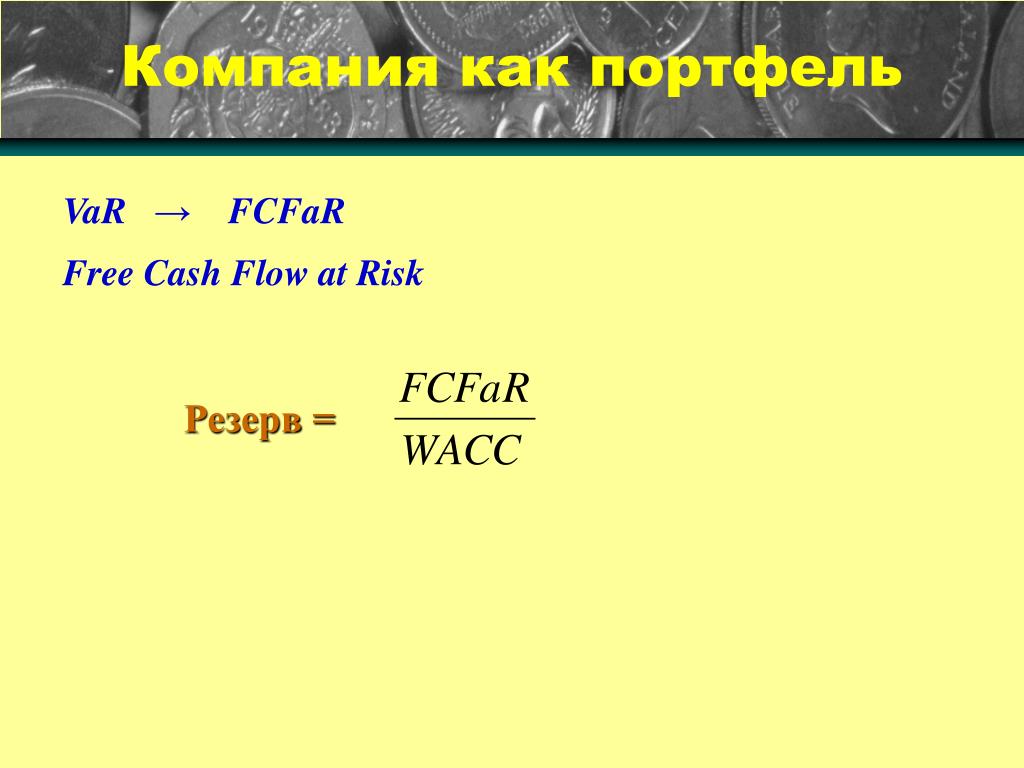 Компания как портфель

VaR → FCFaR

Free Cash Flow at Risk

Резерв = $\frac{FCFaR}{WACC}$